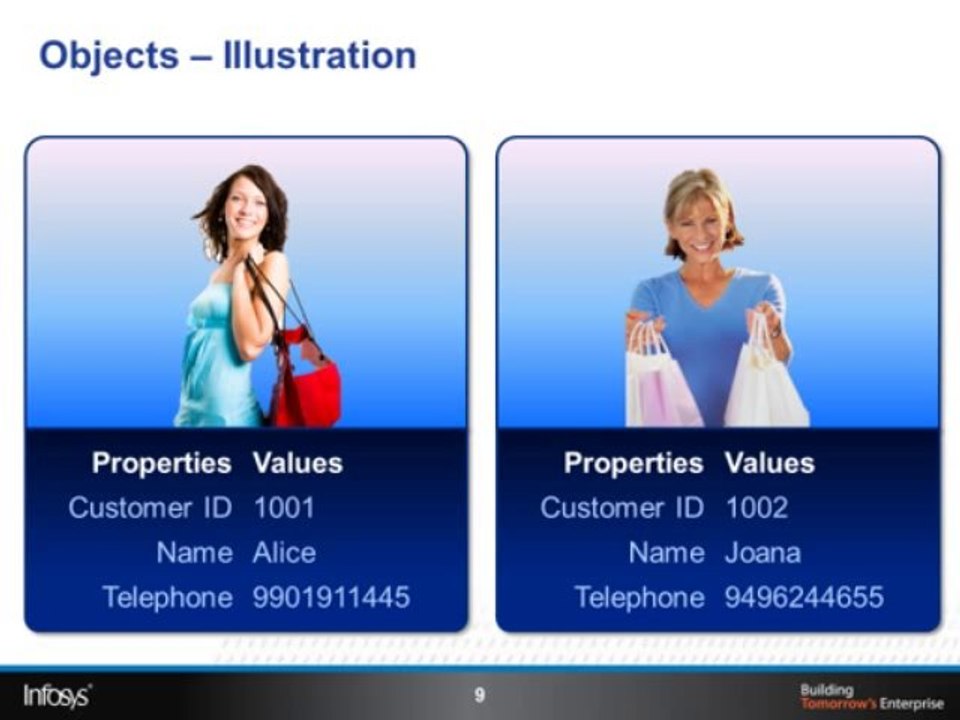 Objects – Illustration

| Properties | Values |
|---|---|
| Customer ID | 1001 |
| Name | Alice |
| Telephone | 9901911445 |

| Properties | Values |
|---|---|
| Customer ID | 1002 |
| Name | Joana |
| Telephone | 9496244655 |

Infosys

9

Building Tomorrow's Enterprise